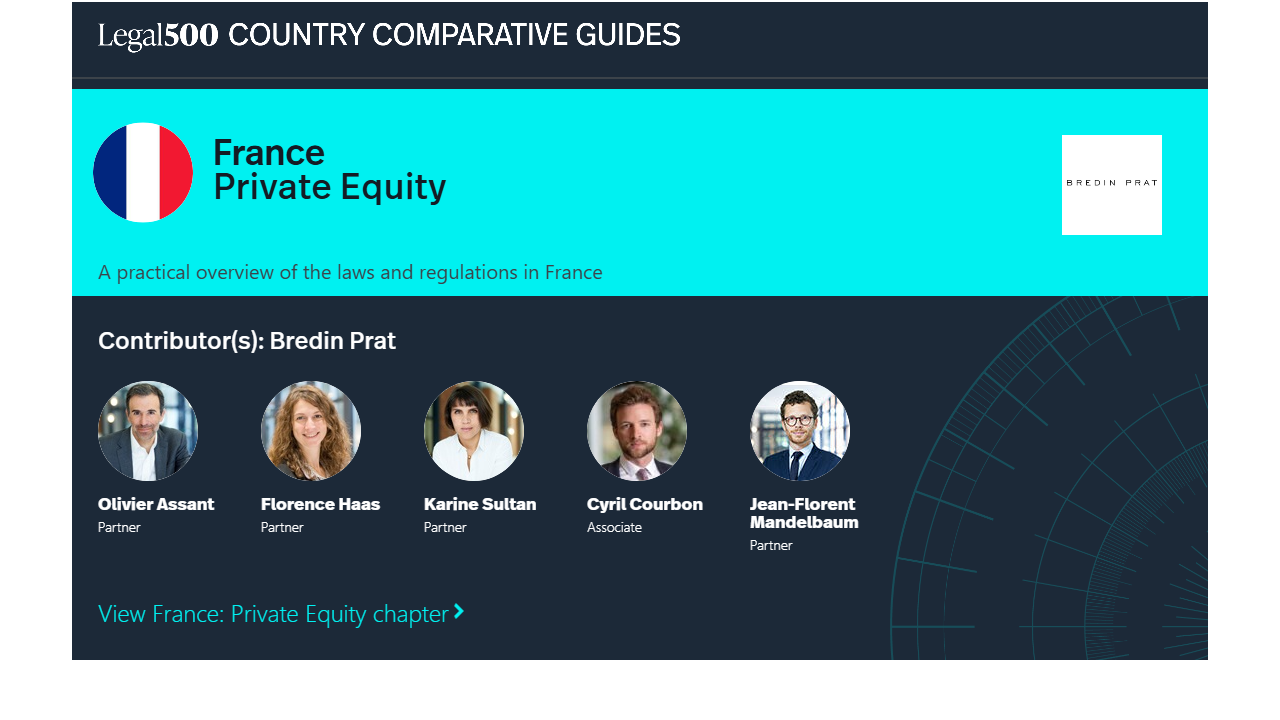 Legal500 COUNTRY COMPARATIVE GUIDES

France
Private Equity

BREDIN PRAT

A practical overview of the laws and regulations in France

Contributor(s): Bredin Prat

Olivier Assant
Partner

Florence Haas
Partner

Karine Sultan
Partner

Cyril Courbon
Associate

Jean-Florent Mandelbaum
Partner

View France: Private Equity chapter